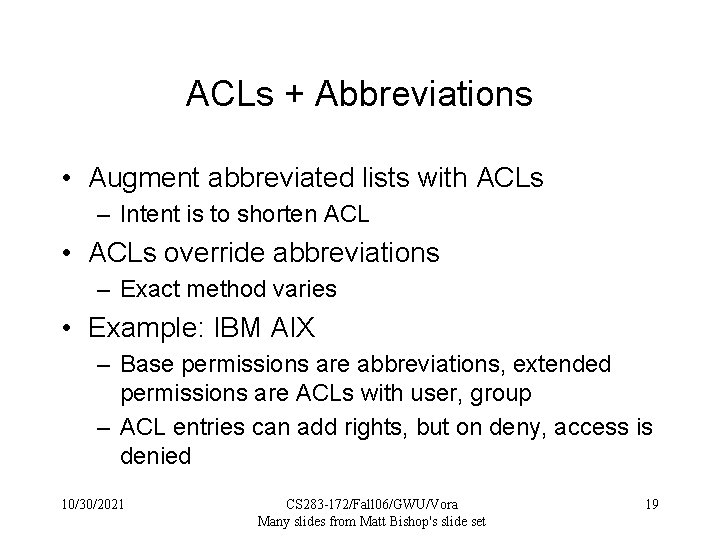 ACLs + Abbreviations

• Augment abbreviated lists with ACLs
– Intent is to shorten ACL
• ACLs override abbreviations
– Exact method varies
• Example: IBM AIX
– Base permissions are abbreviations, extended permissions are ACLs with user, group
– ACL entries can add rights, but on deny, access is denied

10/30/2021

CS283-172/Fall06/GWU/Vora
Many slides from Matt Bishop's slide set

19